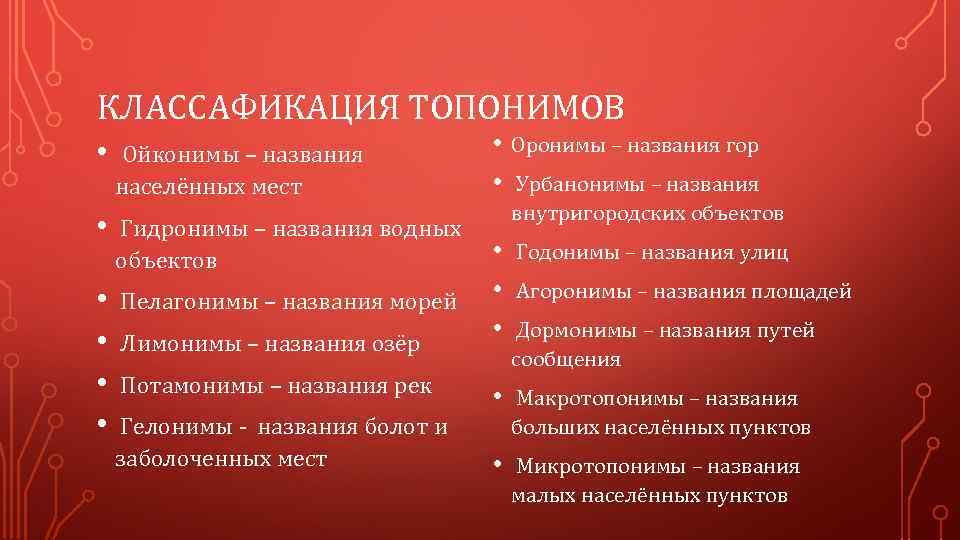 КЛАССАФИКАЦИЯ ТОПОНИМОВ

• Ойконимы – названия населённых мест
• Гидронимы – названия водных объектов
• Пелагонимы – названия морей
• Лимонимы – названия озёр
• Потамонимы – названия рек
• Гелонимы - названия болот и заболоченных мест

• Оронимы – названия гор
• Урбанонимы – названия внутригородских объектов
• Годонимы – названия улиц
• Агоронимы – названия площадей
• Дормонимы – названия путей сообщения
• Макротопонимы – названия больших населённых пунктов
• Микротопонимы – названия малых населённых пунктов